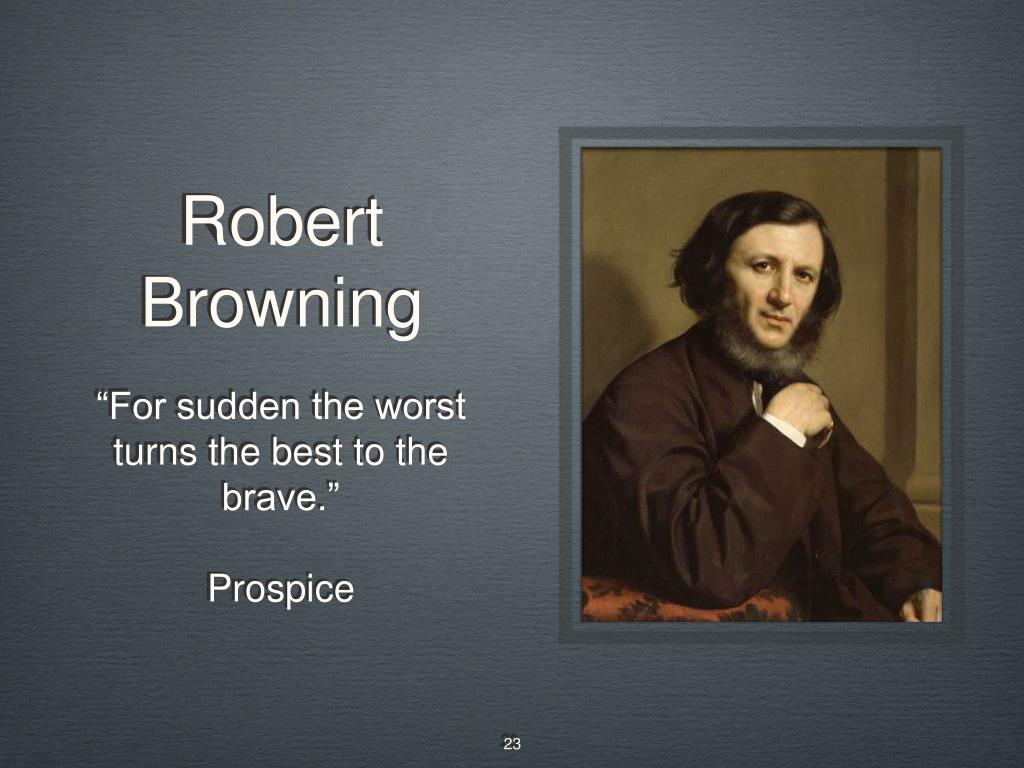 Robert Browning

“For sudden the worst turns the best to the brave.”

Prospice

23